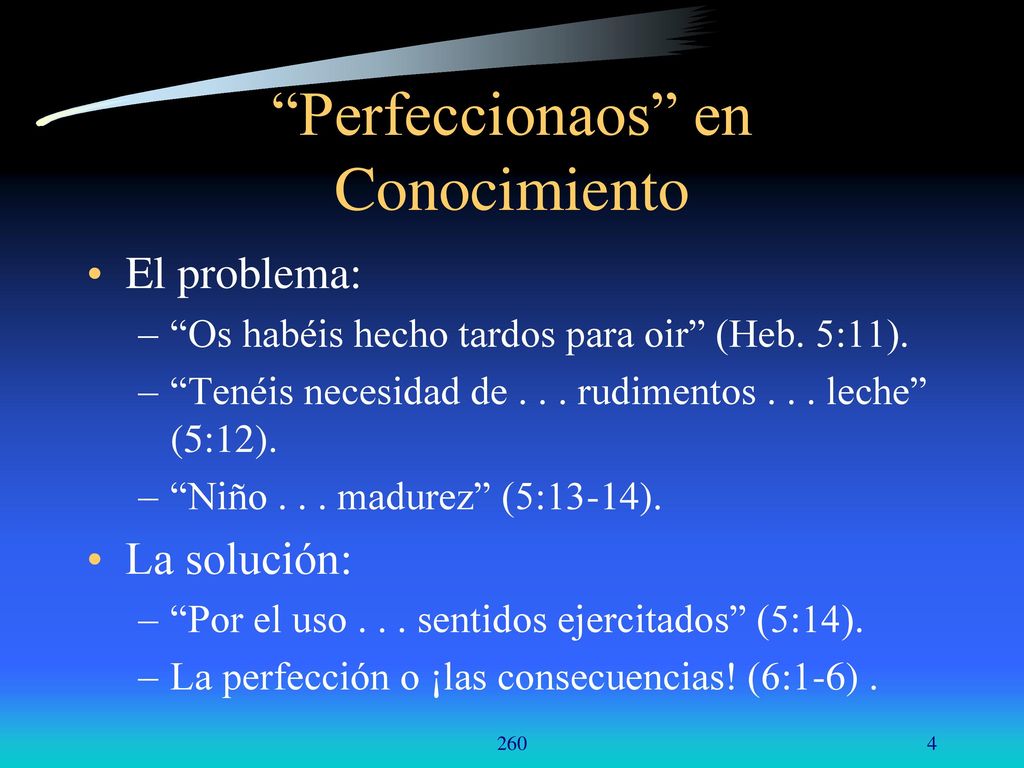 “Perfeccionaos” en Conocimiento

• El problema:
– “Os habéis hecho tardos para oir” (Heb. 5:11).
– “Tenéis necesidad de . . . rudimentos . . . leche” (5:12).
– “Niño . . . madurez” (5:13-14).

• La solución:
– “Por el uso . . . sentidos ejercitados” (5:14).
– La perfección o ¡las consecuencias! (6:1-6) .

260

4